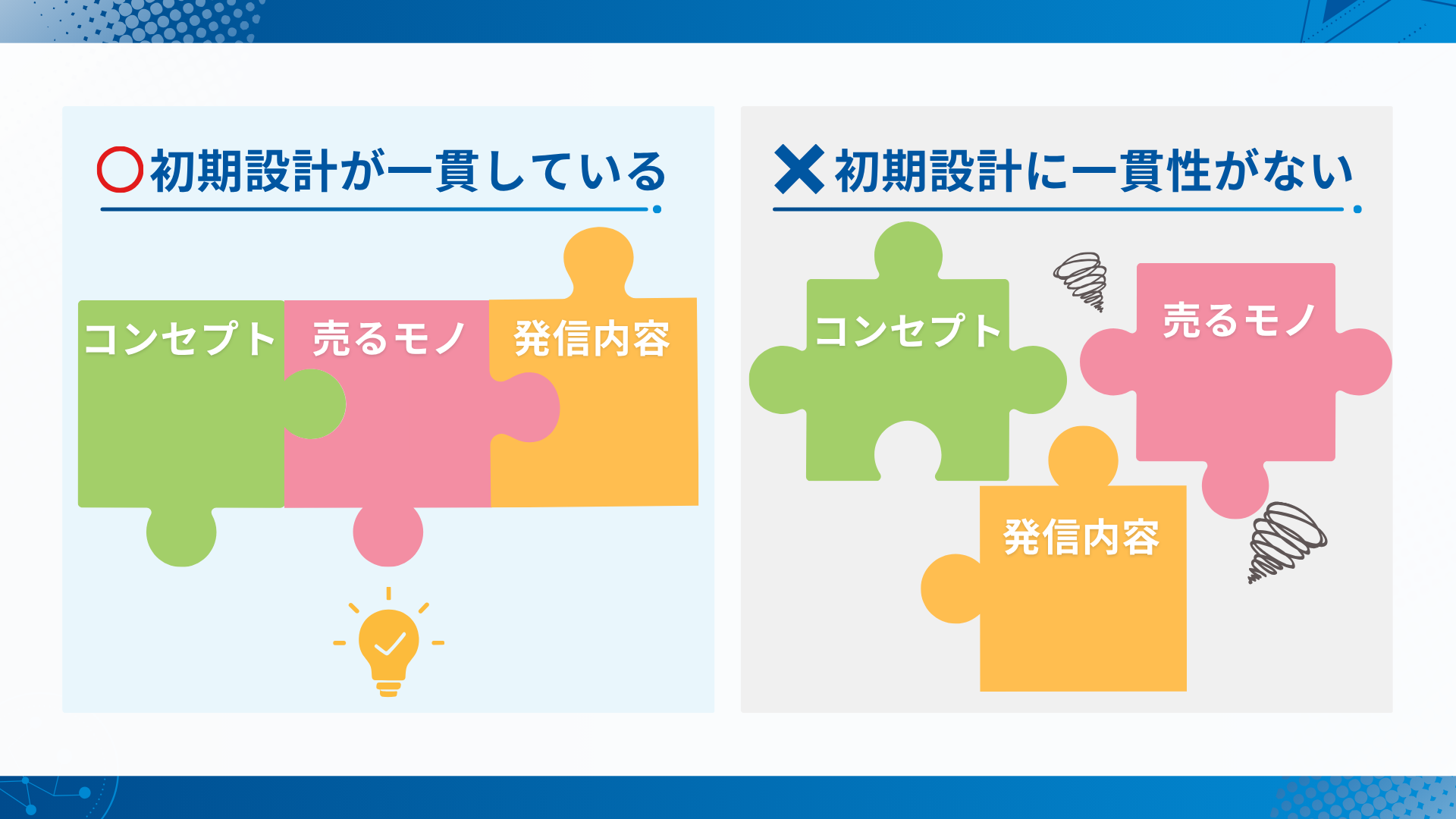 〇初期設計が一貫している

コンセプト 売るモノ 発信内容

✕初期設計に一貫性がない

コンセプト

売るモノ

発信内容